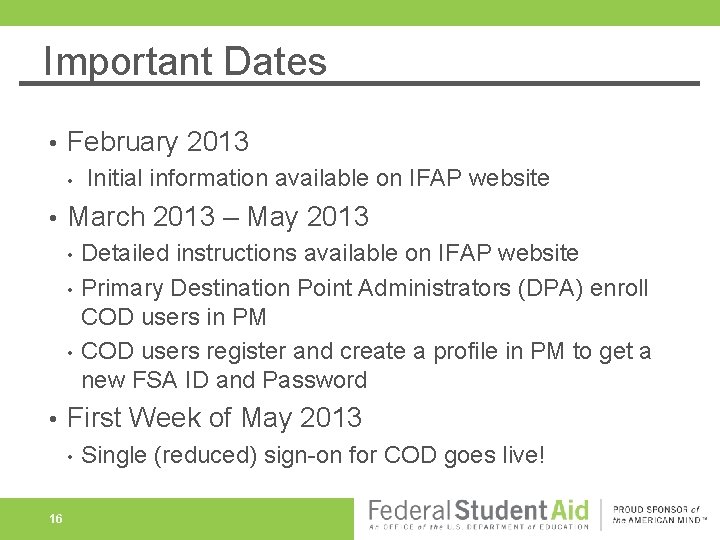 Important Dates

• February 2013
  • Initial information available on IFAP website
• March 2013 – May 2013
  • Detailed instructions available on IFAP website
  • Primary Destination Point Administrators (DPA) enroll COD users in PM
  • COD users register and create a profile in PM to get a new FSA ID and Password
• First Week of May 2013
  • Single (reduced) sign-on for COD goes live!

16

Federal Student Aid
An OFFICE of the U.S. DEPARTMENT of EDUCATION

PROUD SPONSOR of the AMERICAN MIND™